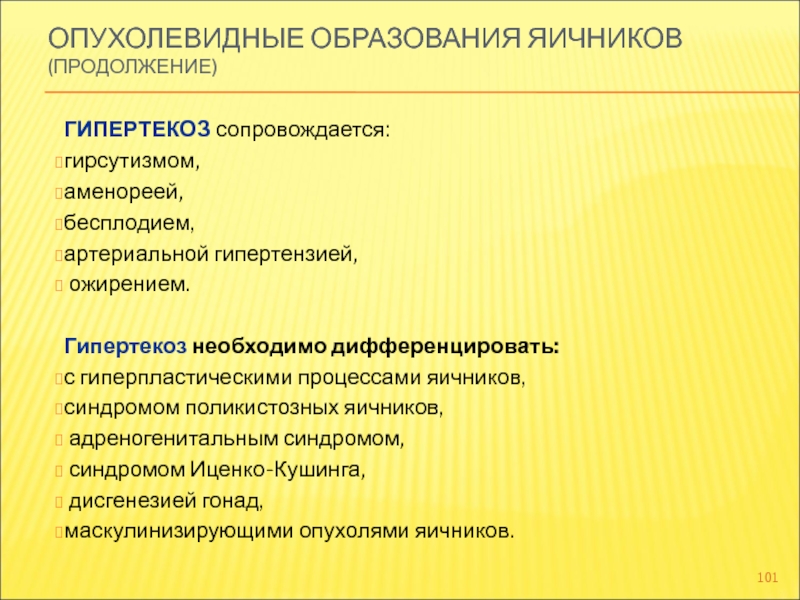 ОПУХОЛЕВИДНЫЕ ОБРАЗОВАНИЯ ЯИЧНИКОВ (ПРОДОЛЖЕНИЕ)

ГИПЕРТЕКОЗ сопровождается:
гирсутизмом,
аменореей,
бесплодием,
артериальной гипертензией,
ожирением.

Гипертекоз необходимо дифференцировать:
с гиперпластическими процессами яичников,
синдромом поликистозных яичников,
адреногенитальным синдромом,
синдромом Иценко-Кушинга,
дисгенезией гонад,
маскулинизирующими опухолями яичников.

101